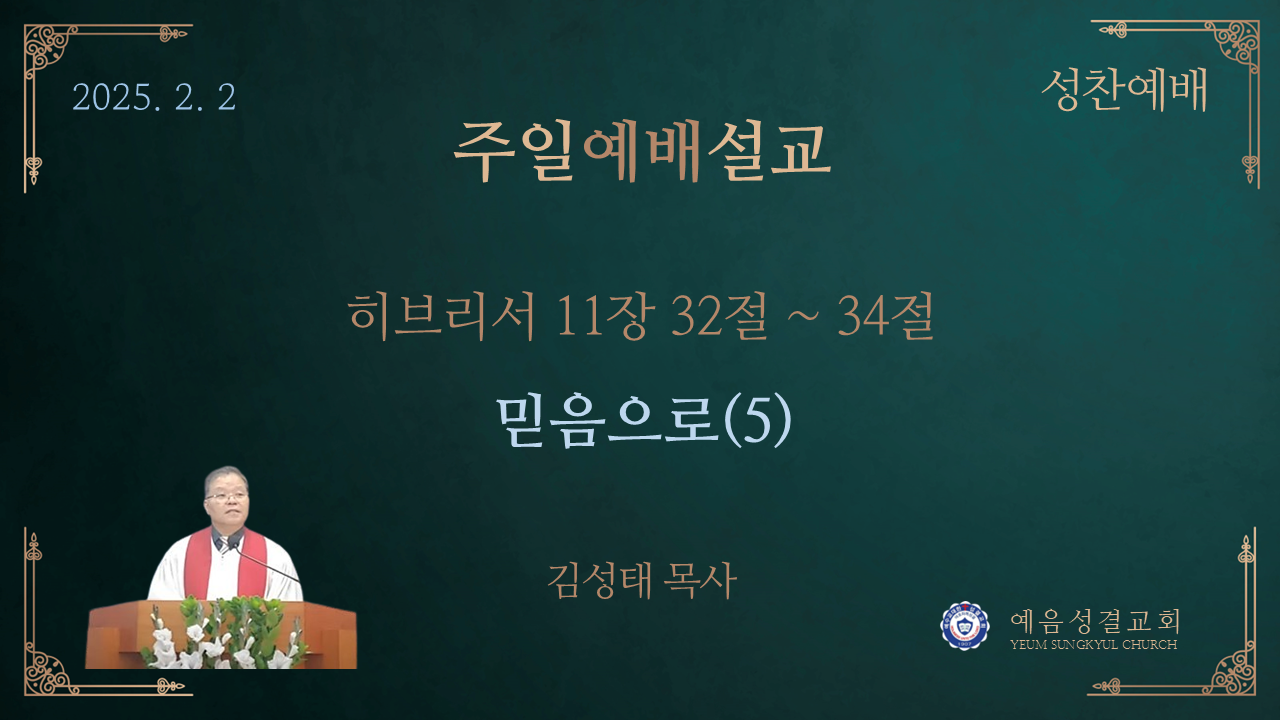 2025. 2. 2

성찬예배

주일예배설교

히브리서 11장 32절 ~ 34절

믿음으로(5)

김성태 목사

예음성결교회
YEUM SUNGKYUL CHURCH